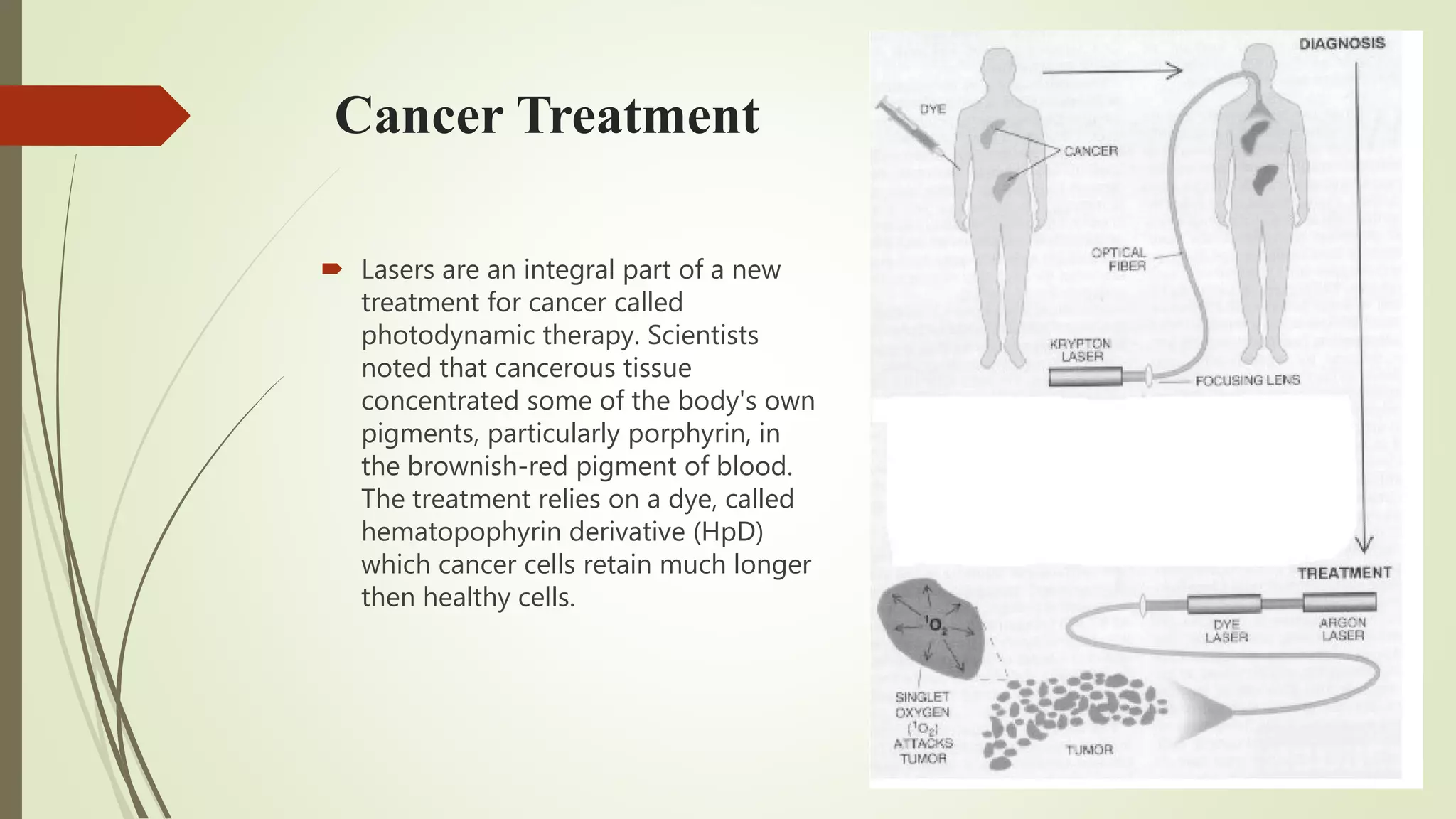 Cancer Treatment

Lasers are an integral part of a new treatment for cancer called photodynamic therapy. Scientists noted that cancerous tissue concentrated some of the body's own pigments, particularly porphyrin, in the brownish-red pigment of blood. The treatment relies on a dye, called hematopophyrin derivative (HpD) which cancer cells retain much longer then healthy cells.

DIAGNOSIS

DYE

CANCER

OPTICAL FIBER

KRYPTON LASER

FOCUSING LENS

TREATMENT

$^1O_2$

DYE LASER

ARGON LASER

SINGLET OXYGEN ($^1O_2$) ATTACKS TUMOR

TUMOR